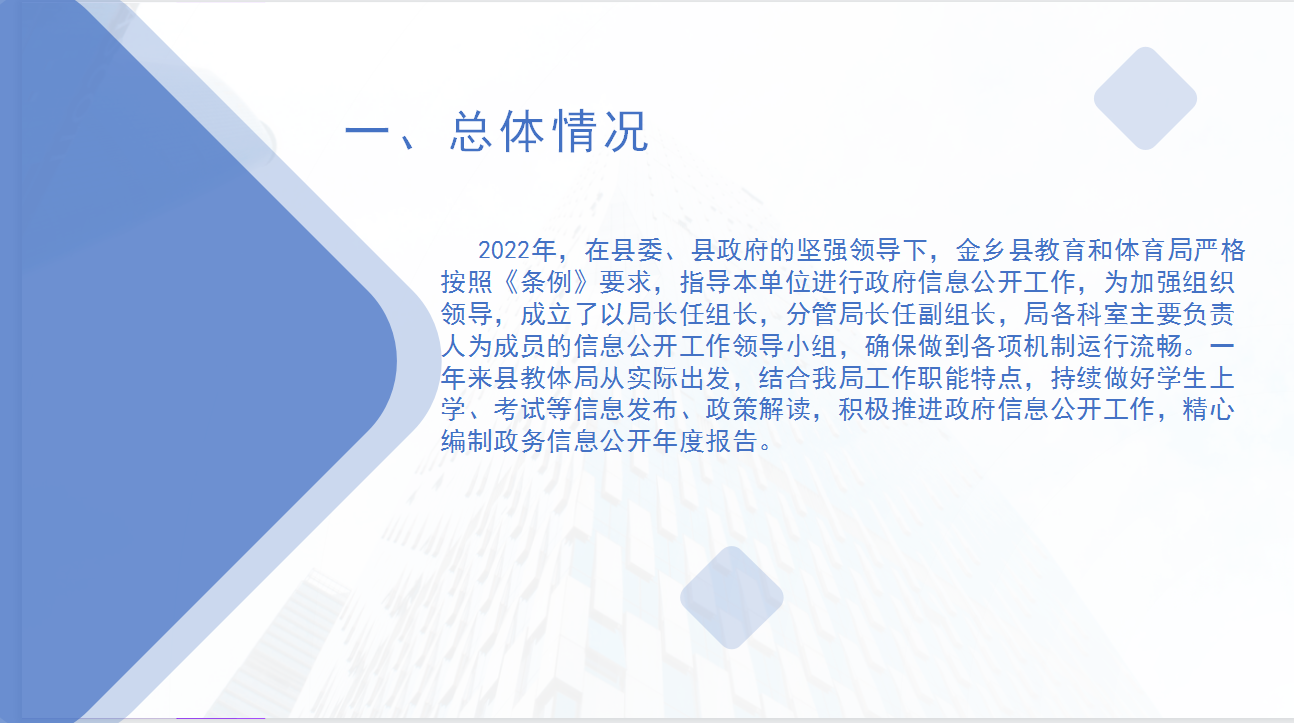 一、总体情况

2022年，在县委、县政府的坚强领导下，金乡县教育和体育局严格按照《条例》要求，指导本单位进行政府信息公开工作，为加强组织领导，成立了以局长任组长，分管局长任副组长，局各科室主要负责人为成员的信息公开工作领导小组，确保做到各项机制运行流畅。一年来县教体局从实际出发，结合我局工作职能特点，持续做好学生上学、考试等信息发布、政策解读，积极推进政府信息公开工作，精心编制政务信息公开年度报告。